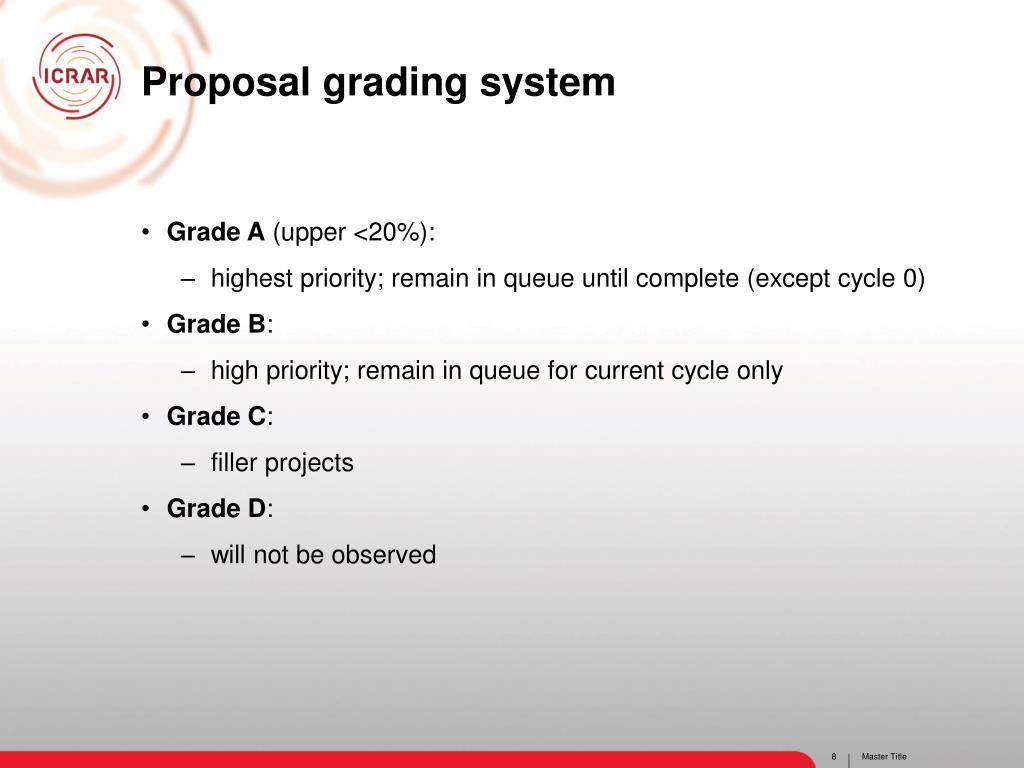 ICRAR

Proposal grading system

• Grade A (upper <20%):
  – highest priority; remain in queue until complete (except cycle 0)
• Grade B:
  – high priority; remain in queue for current cycle only
• Grade C:
  – filler projects
• Grade D:
  – will not be observed

8 | Master Title